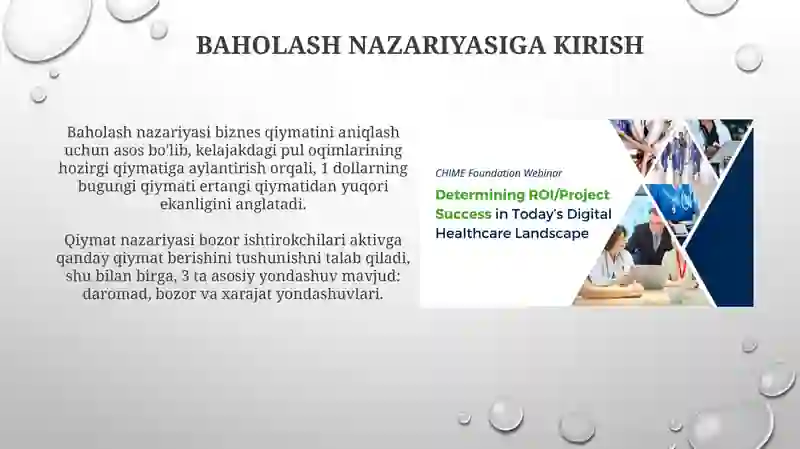 BAHOLASH NAZARIYASIGA KIRISH

Baholash nazariyasi biznes qiymatini aniqlash uchun asos bo'lib, kelajakdagi pul oqimlarining hozirgi qiymatiga aylantirish orqali, 1 dollarning bugungi qiymati ertangi qiymatidan yuqori ekanligini anglatadi.

Qiymat nazariyasi bozor ishtirokchilari aktivga qanday qiymat berishini tushunishni talab qiladi, shu bilan birga, 3 ta asosiy yondashuv mavjud: daromad, bozor va xarajat yondashuvlari.

CHIME Foundation Webinar

Determining ROI/Project Success in Today's Digital Healthcare Landscape